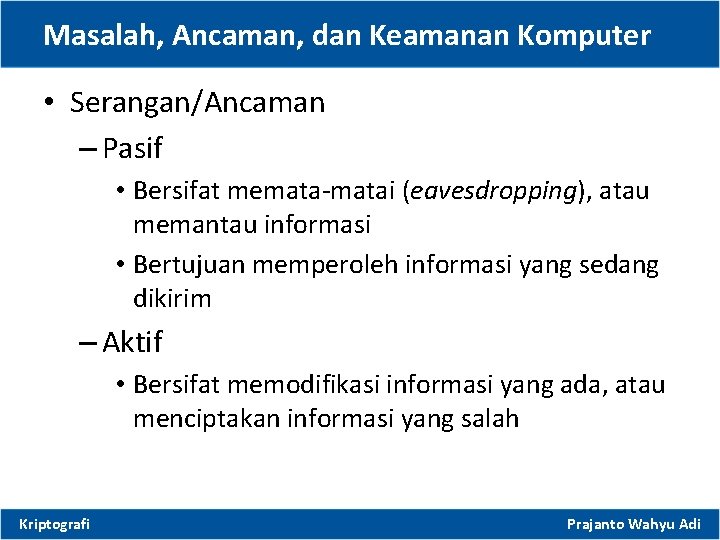 Masalah, Ancaman, dan Keamanan Komputer

• Serangan/Ancaman
– Pasif
• Bersifat memata-matai (eavesdropping), atau memantau informasi
• Bertujuan memperoleh informasi yang sedang dikirim
– Aktif
• Bersifat memodifikasi informasi yang ada, atau menciptakan informasi yang salah

Kriptografi

Prajanto Wahyu Adi